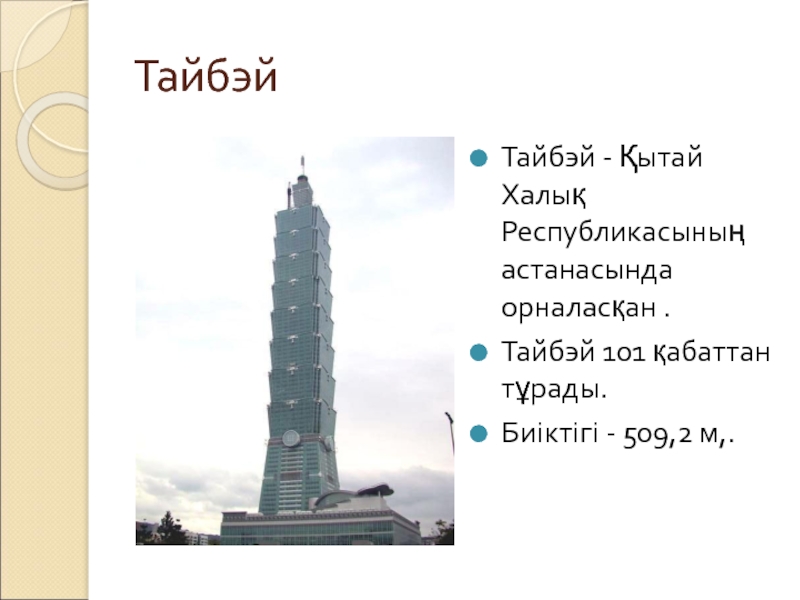 Тайбэй

Тайбэй - Қытай Халық Республикасының астанасында орналасқан .

Тайбэй 101 қабаттан тұрады.

Биіктігі - 509,2 м,.